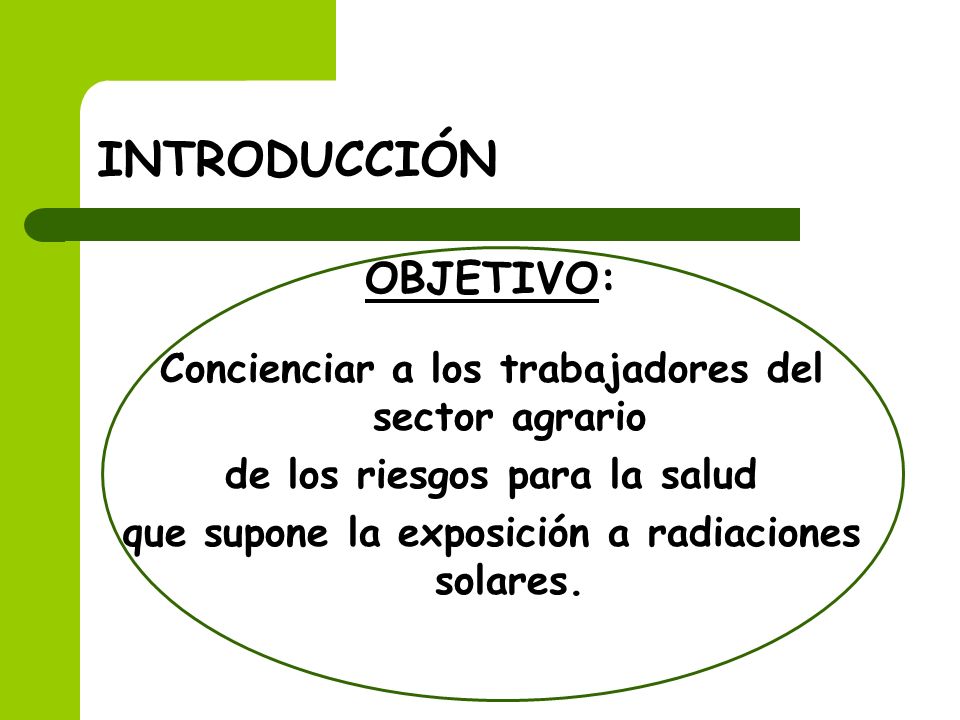 INTRODUCCIÓN

OBJETIVO:

Concienciar a los trabajadores del sector agrario
de los riesgos para la salud
que supone la exposición a radiaciones solares.